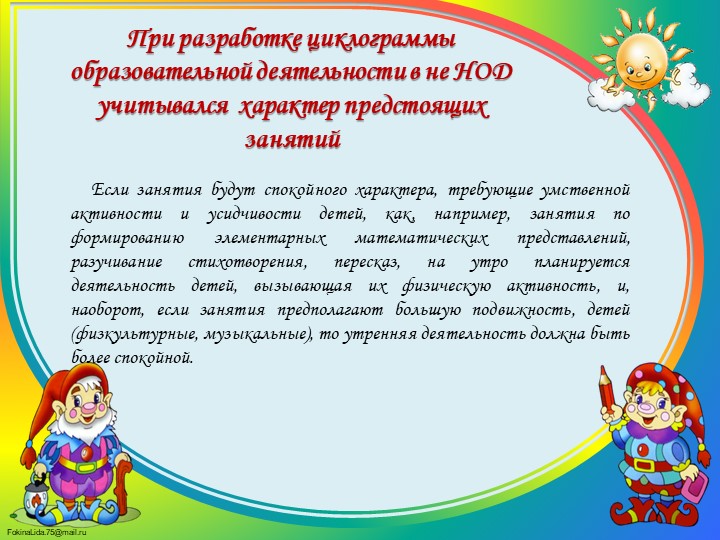 При разработке циклограммы образовательной деятельности в не НОД учитывался характер предстоящих занятий

Если занятия будут спокойного характера, требующие умственной активности и усидчивости детей, как, например, занятия по формированию элементарных математических представлений, разучивание стихотворения, пересказ, на утро планируется деятельность детей, вызывающая их физическую активность, и, наоборот, если занятия предполагают большую подвижность, детей (физкультурные, музыкальные), то утренняя деятельность должна быть более спокойной.

FokinaLida.75@mail.ru